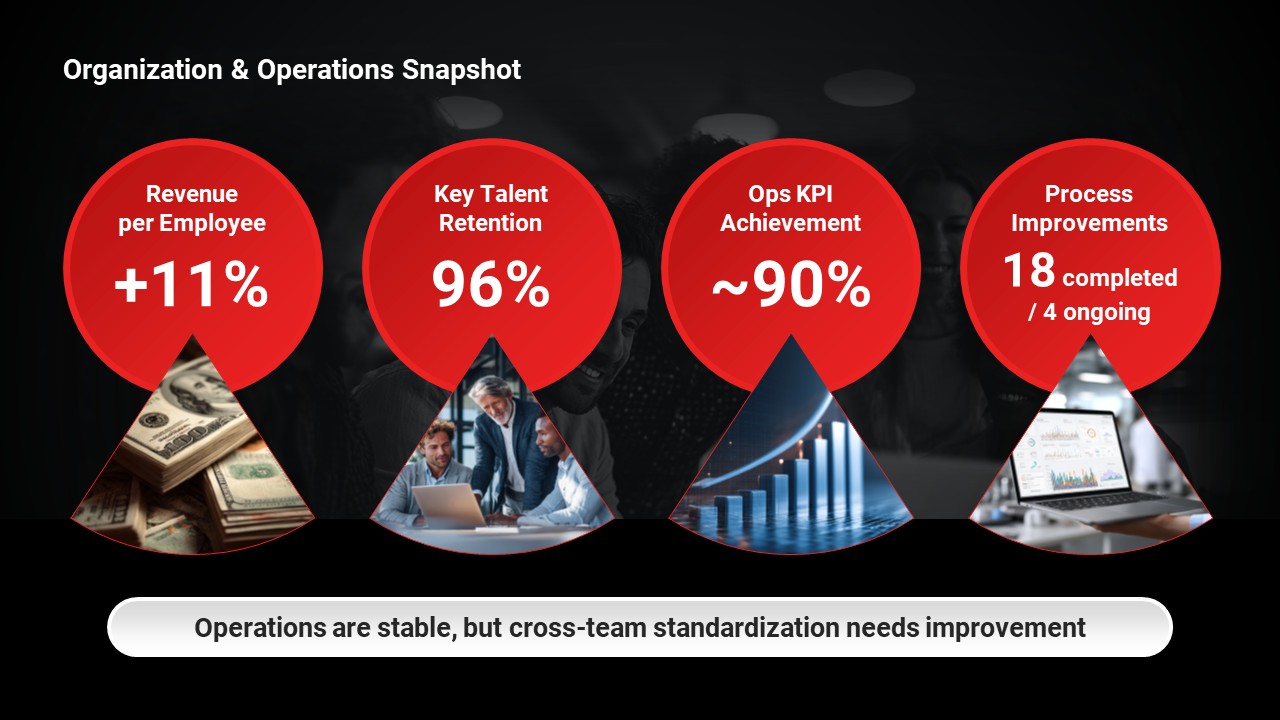 Organization & Operations Snapshot

Revenue per Employee
+11%

Key Talent Retention
96%

Ops KPI Achievement
~90%

Process Improvements
18 completed / 4 ongoing

Operations are stable, but cross-team standardization needs improvement